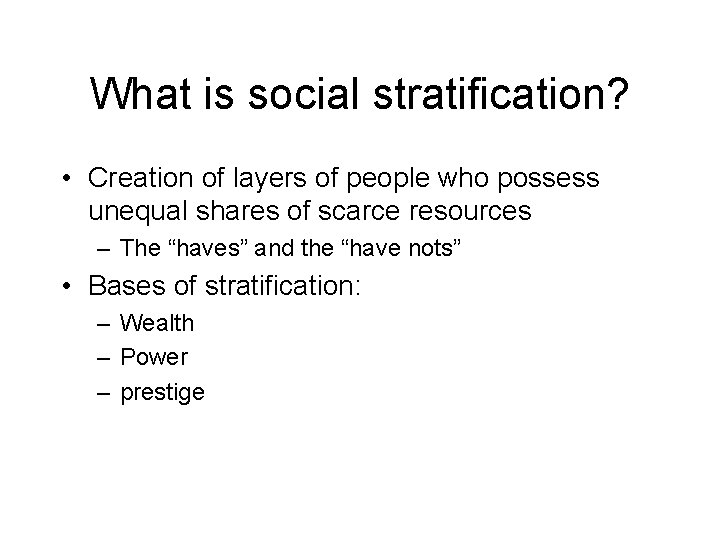 What is social stratification?

• Creation of layers of people who possess unequal shares of scarce resources

– The “haves” and the “have nots”

• Bases of stratification:

– Wealth

– Power

– prestige